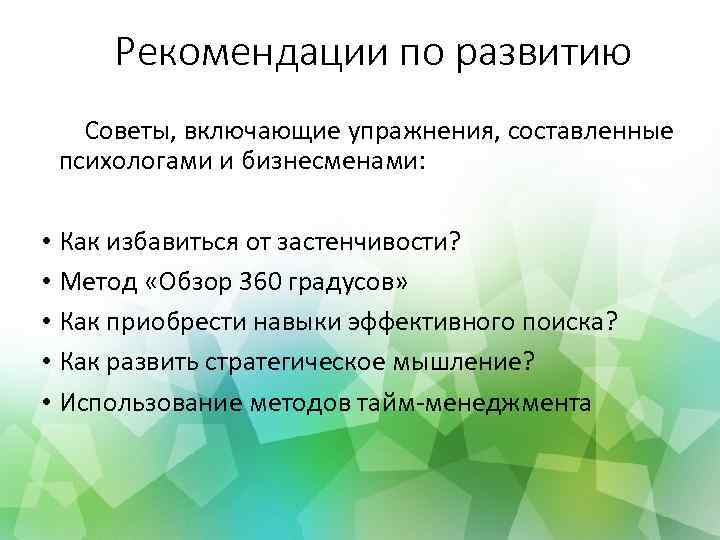 Рекомендации по развитию

Советы, включающие упражнения, составленные психологами и бизнесменами:

• Как избавиться от застенчивости?
• Метод «Обзор 360 градусов»
• Как приобрести навыки эффективного поиска?
• Как развить стратегическое мышление?
• Использование методов тайм-менеджмента